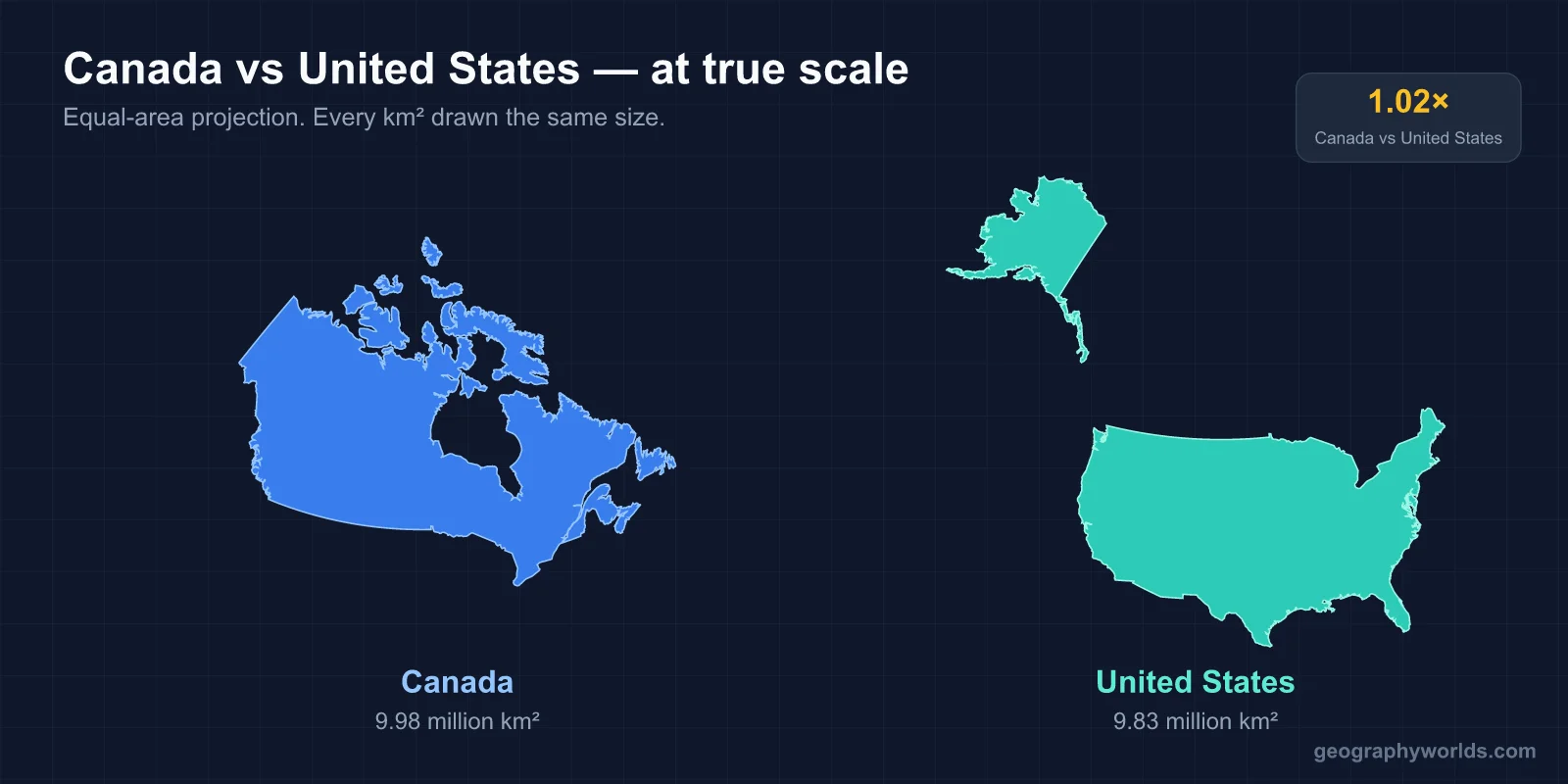 Canada vs United States — at true scale
Equal-area projection. Every km² drawn the same size.

1.02×
Canada vs United States

Canada
9.98 million km²

United States
9.83 million km²

geographyworlds.com